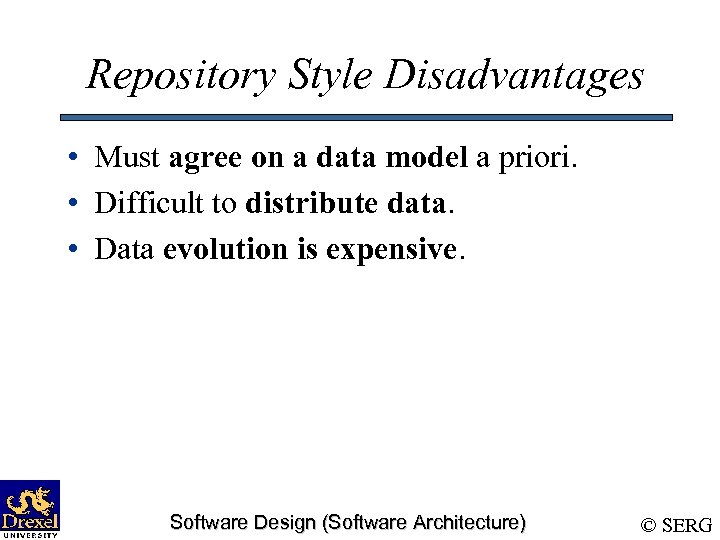 Repository Style Disadvantages

• Must agree on a data model a priori.
• Difficult to distribute data.
• Data evolution is expensive.

Drexel UNIVERSITY

Software Design (Software Architecture)

© SERG